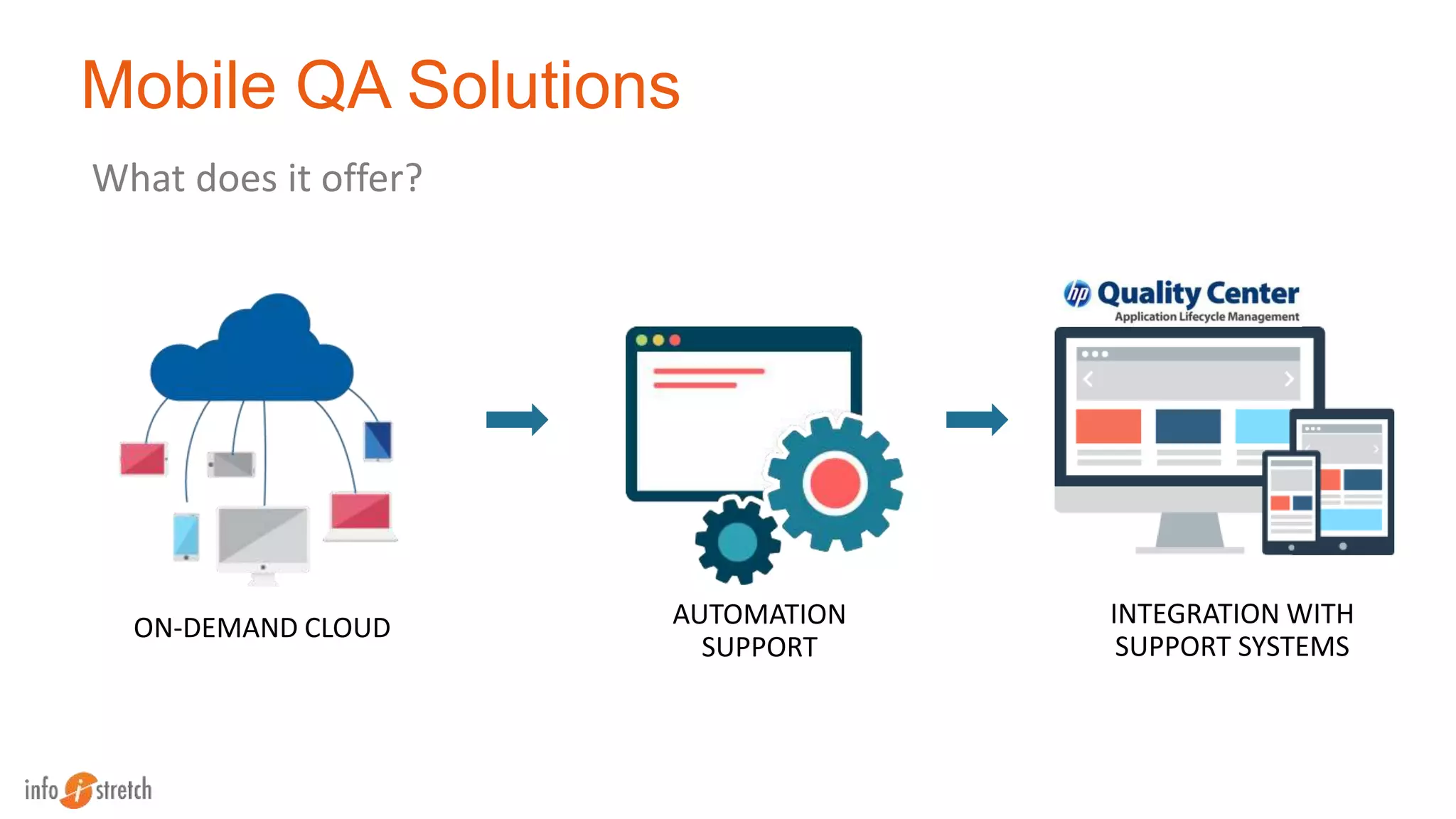 Mobile QA Solutions

What does it offer?

hp Quality Center
Application Lifecycle Management

ON-DEMAND CLOUD

AUTOMATION SUPPORT

INTEGRATION WITH SUPPORT SYSTEMS

info i stretch